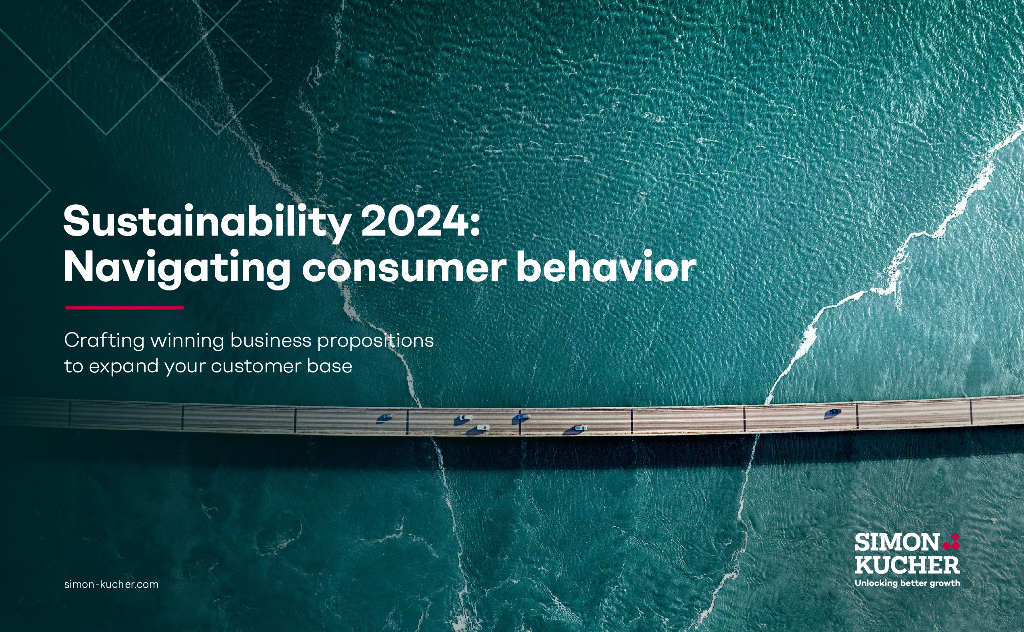 Sustainability 2024:
Navigating consumer behavior

Crafting winning business propositions to expand your customer base

simon-kucher.com

SIMON KUCHER
Unlocking better growth